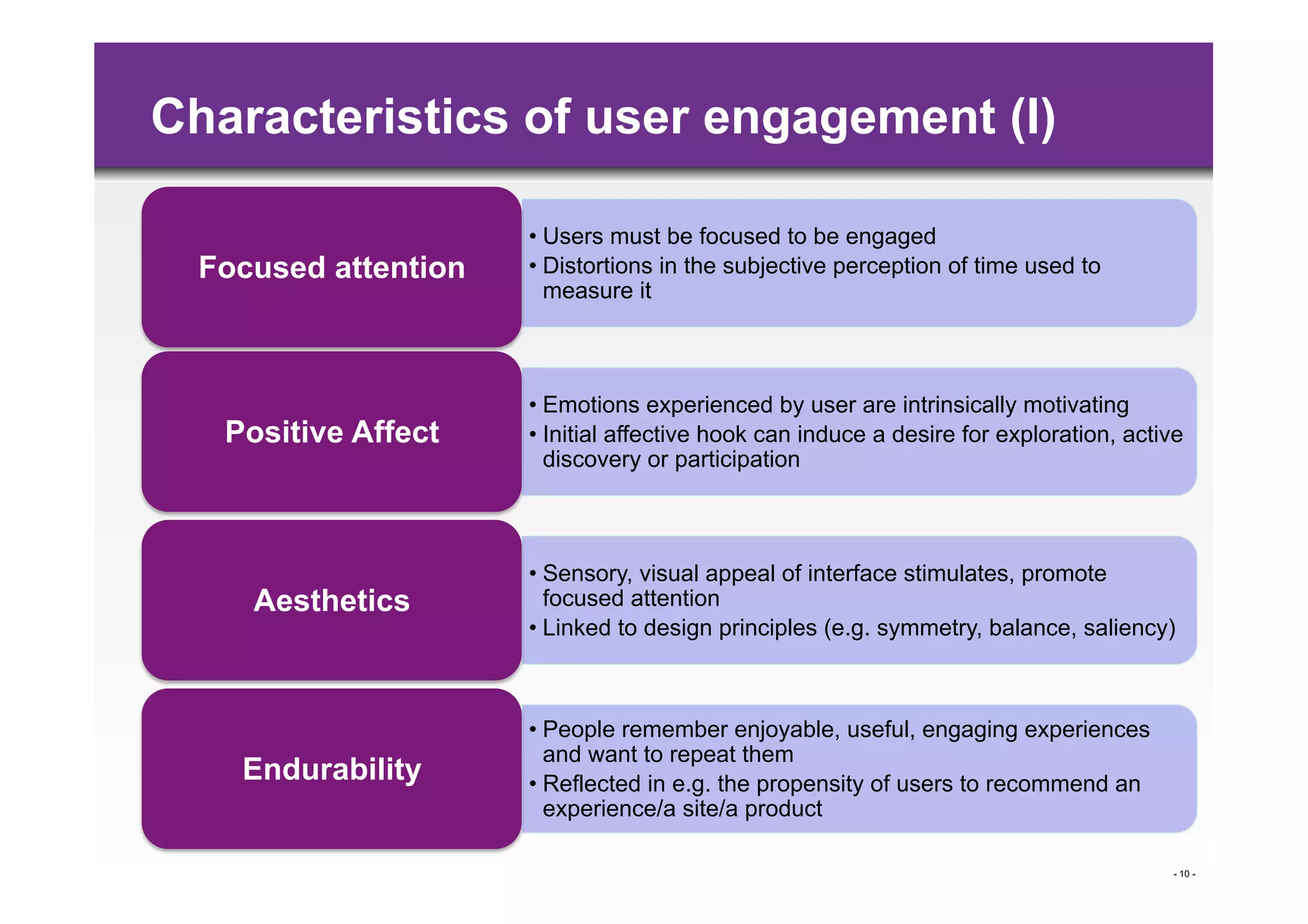 Characteristics of user engagement (I)

Focused attention

• Users must be focused to be engaged
• Distortions in the subjective perception of time used to measure it

Positive Affect

• Emotions experienced by user are intrinsically motivating
• Initial affective hook can induce a desire for exploration, active discovery or participation

Aesthetics

• Sensory, visual appeal of interface stimulates, promote focused attention
• Linked to design principles (e.g. symmetry, balance, saliency)

Endurability

• People remember enjoyable, useful, engaging experiences and want to repeat them
• Reflected in e.g. the propensity of users to recommend an experience/a site/a product

- 10 -